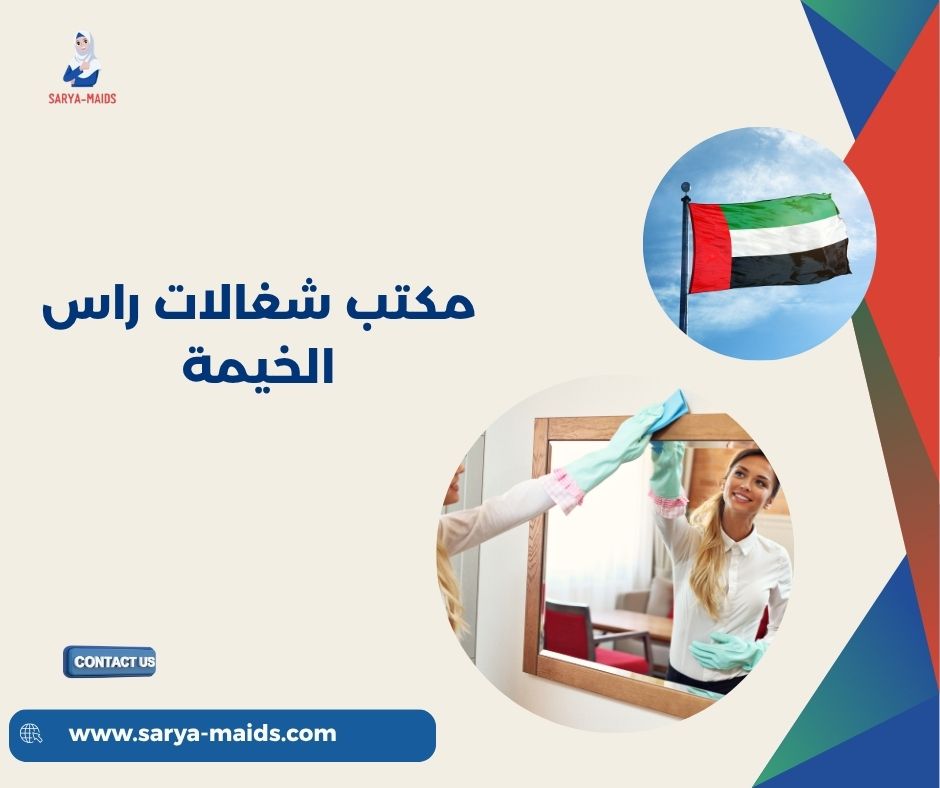 SARYA-MAIDS

مكتب شغالات راس الخيمة

CONTACT US

www.sarya-maids.com